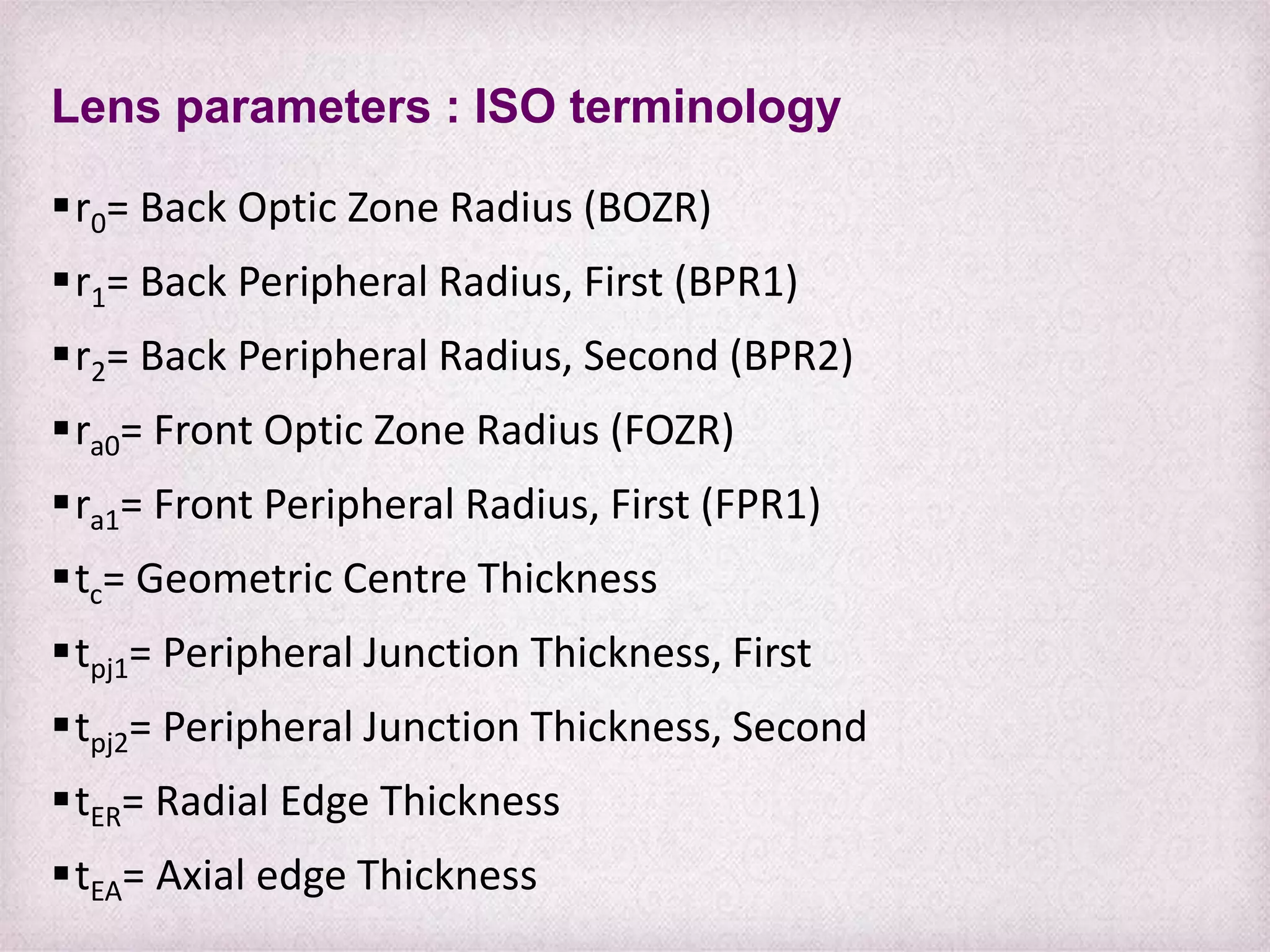 Lens parameters : ISO terminology

▪ $r_0$= Back Optic Zone Radius (BOZR)

▪ $r_1$= Back Peripheral Radius, First (BPR1)

▪ $r_2$= Back Peripheral Radius, Second (BPR2)

▪ $r_{a0}$= Front Optic Zone Radius (FOZR)

▪ $r_{a1}$= Front Peripheral Radius, First (FPR1)

▪ $t_c$= Geometric Centre Thickness

▪ $t_{pj1}$= Peripheral Junction Thickness, First

▪ $t_{pj2}$= Peripheral Junction Thickness, Second

▪ $t_{ER}$= Radial Edge Thickness

▪ $t_{EA}$= Axial edge Thickness